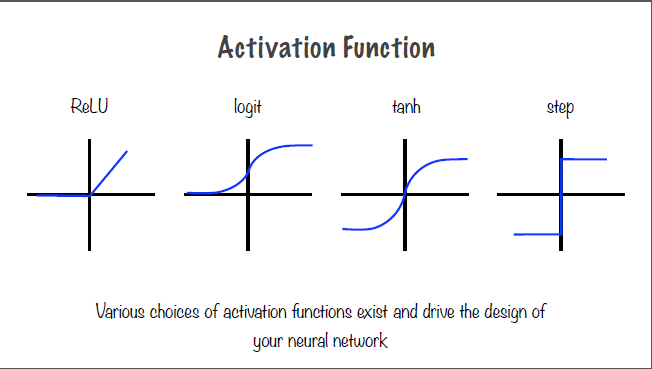 Activation Function

ReLU

logit

tanh

step

Various choices of activation functions exist and drive the design of your neural network